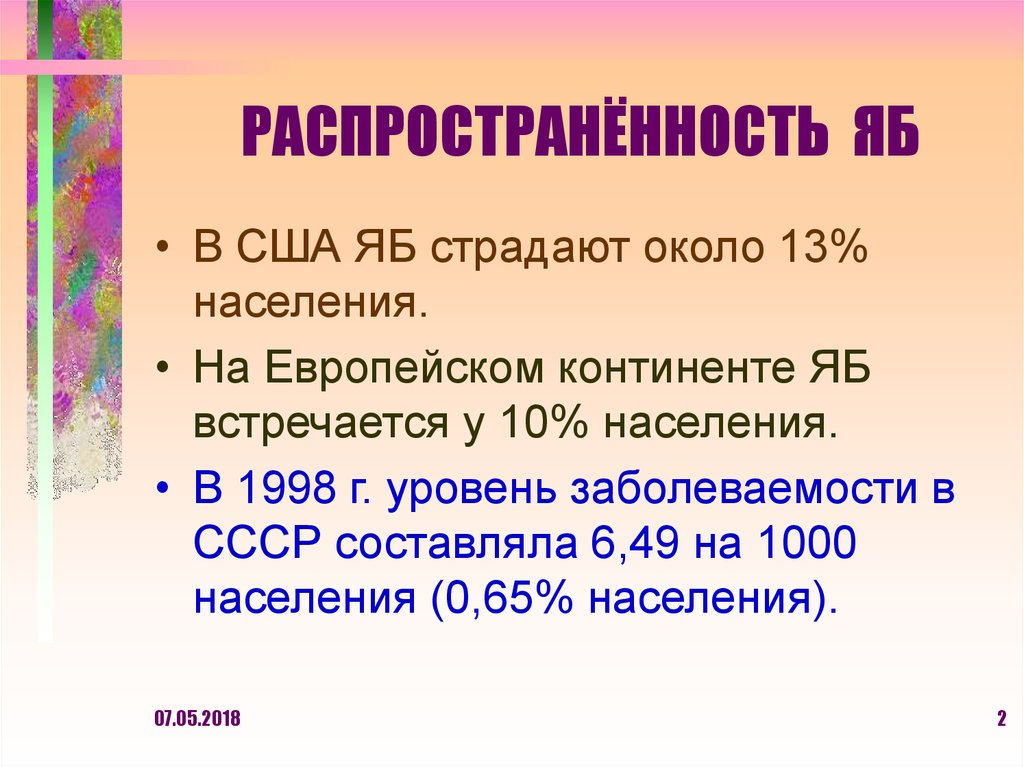 РАСПРОСТРАНЁННОСТЬ ЯБ

• В США ЯБ страдают около 13% населения.

• На Европейском континенте ЯБ встречается у 10% населения.

• В 1998 г. уровень заболеваемости в СССР составляла 6,49 на 1000 населения (0,65% населения).

07.05.2018

2